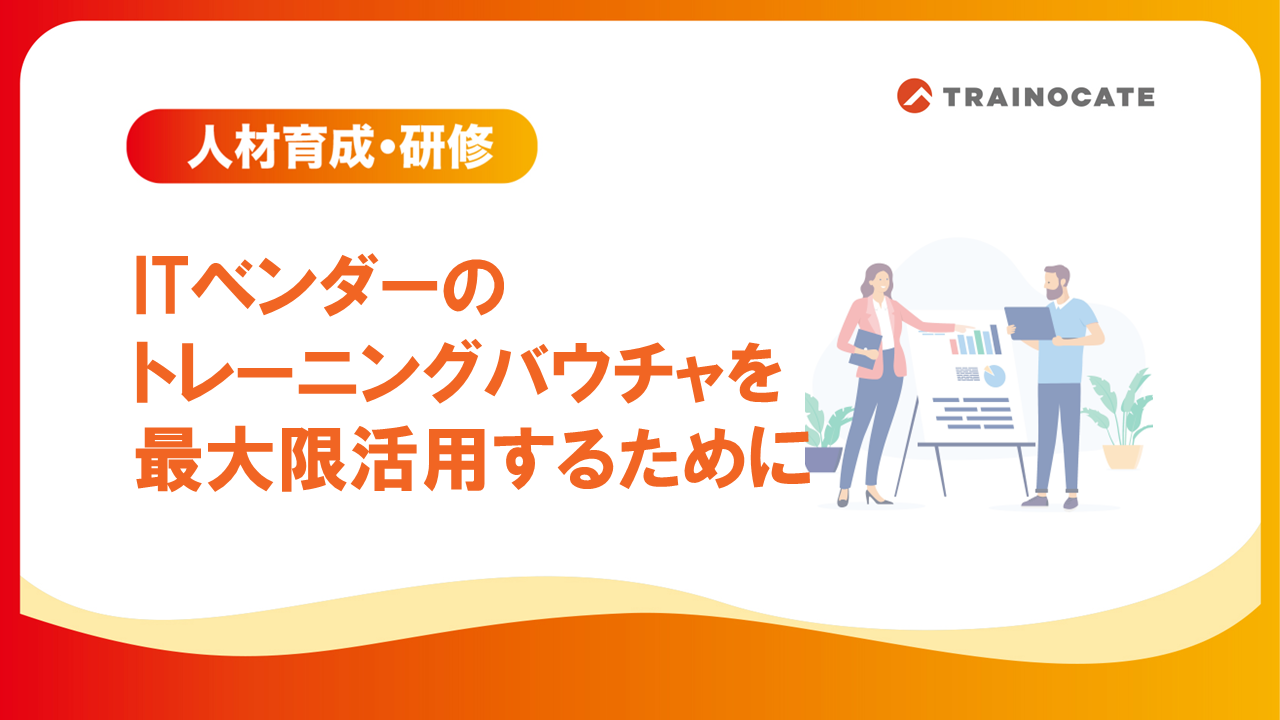 TRAINOCATE

人材育成・研修

ITベンダーの
トレーニングバウチャを
最大限活用するために